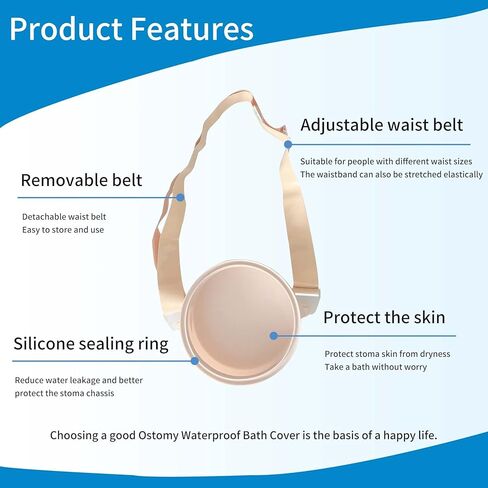 Product Features

Adjustable waist belt

Suitable for people with different waist sizes
The waistband can also be stretched elastically

Removable belt

Detachable waist belt
Easy to store and use

Protect the skin

Protect stoma skin from dryness
Take a bath without worry

Silicone sealing ring

Reduce water leakage and better protect the stoma chassis

Choosing a good Ostomy Waterproof Bath Cover is the basis of a happy life.